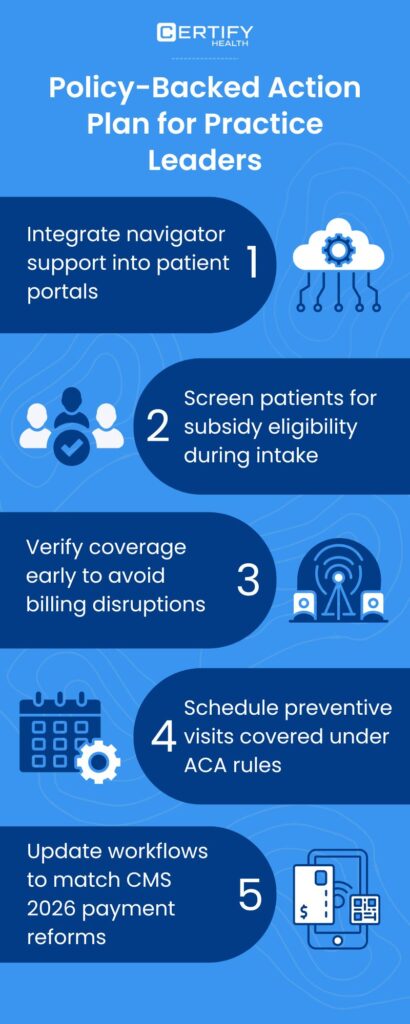 CERTIFY HEALTH

Policy-Backed Action Plan for Practice Leaders

Integrate navigator support into patient portals 1

2 Screen patients for subsidy eligibility during intake

Verify coverage early to avoid billing disruptions 3

4 Schedule preventive visits covered under ACA rules

Update workflows to match CMS 2026 payment reforms 5

$